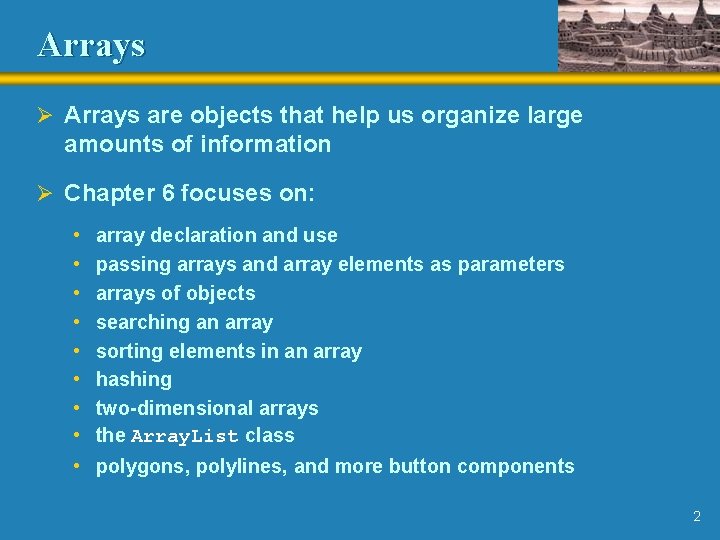 Arrays

➢ Arrays are objects that help us organize large amounts of information

➢ Chapter 6 focuses on:

• array declaration and use
• passing arrays and array elements as parameters
• arrays of objects
• searching an array
• sorting elements in an array
• hashing
• two-dimensional arrays
• the ArrayList class
• polygons, polylines, and more button components

2